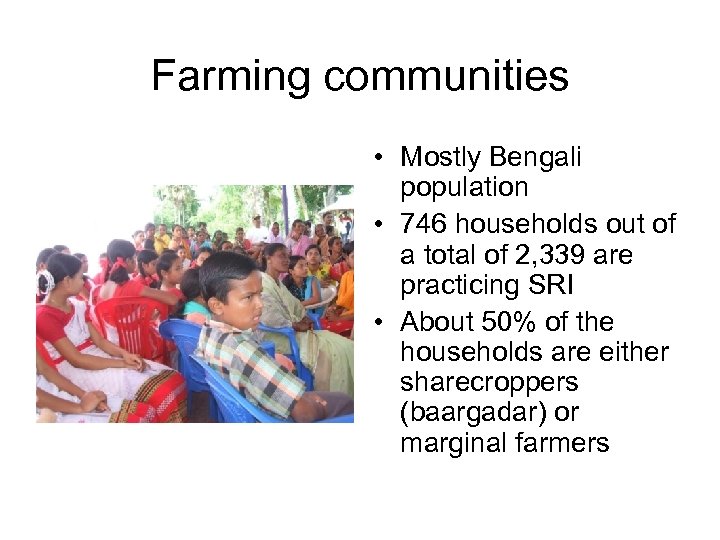 Farming communities

• Mostly Bengali population
• 746 households out of a total of 2,339 are practicing SRI
• About 50% of the households are either sharecroppers (baargadar) or marginal farmers